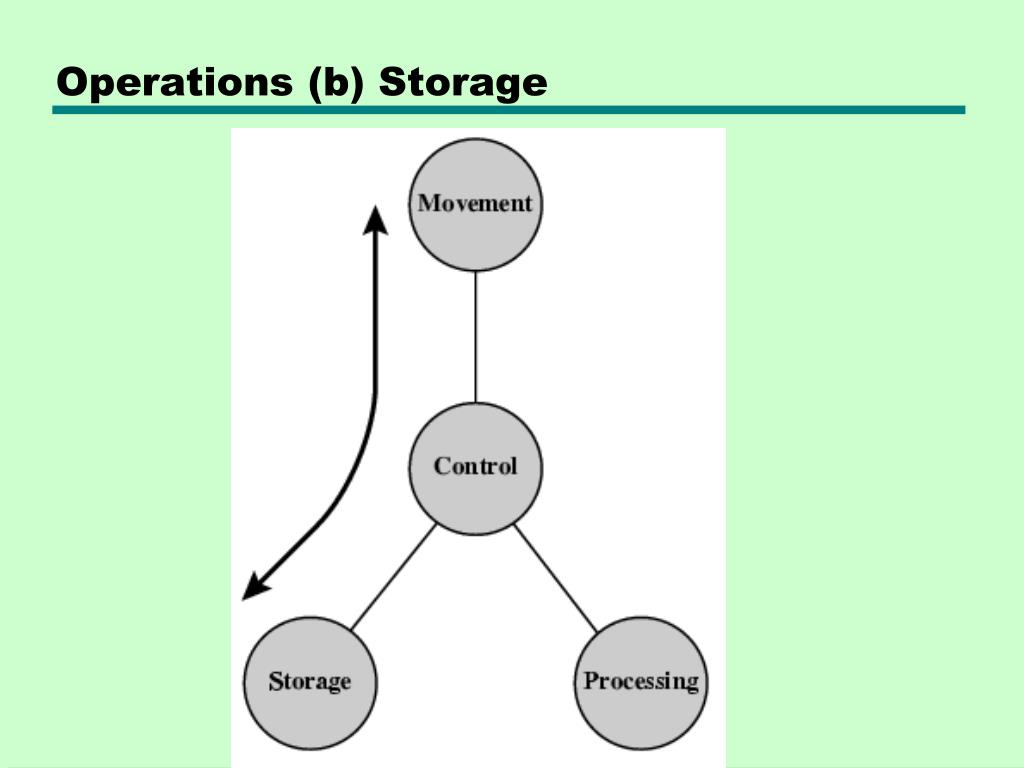 Operations (b) Storage

Movement

Control

Storage

Processing